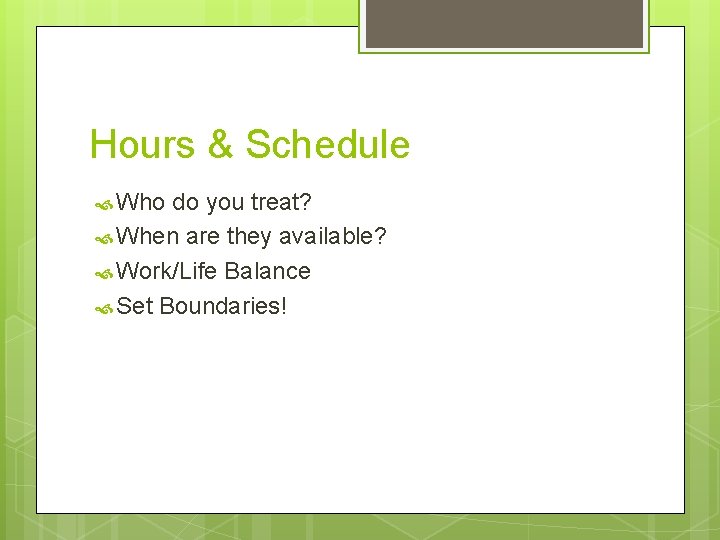 Hours & Schedule

Who do you treat?
When are they available?
Work/Life Balance
Set Boundaries!